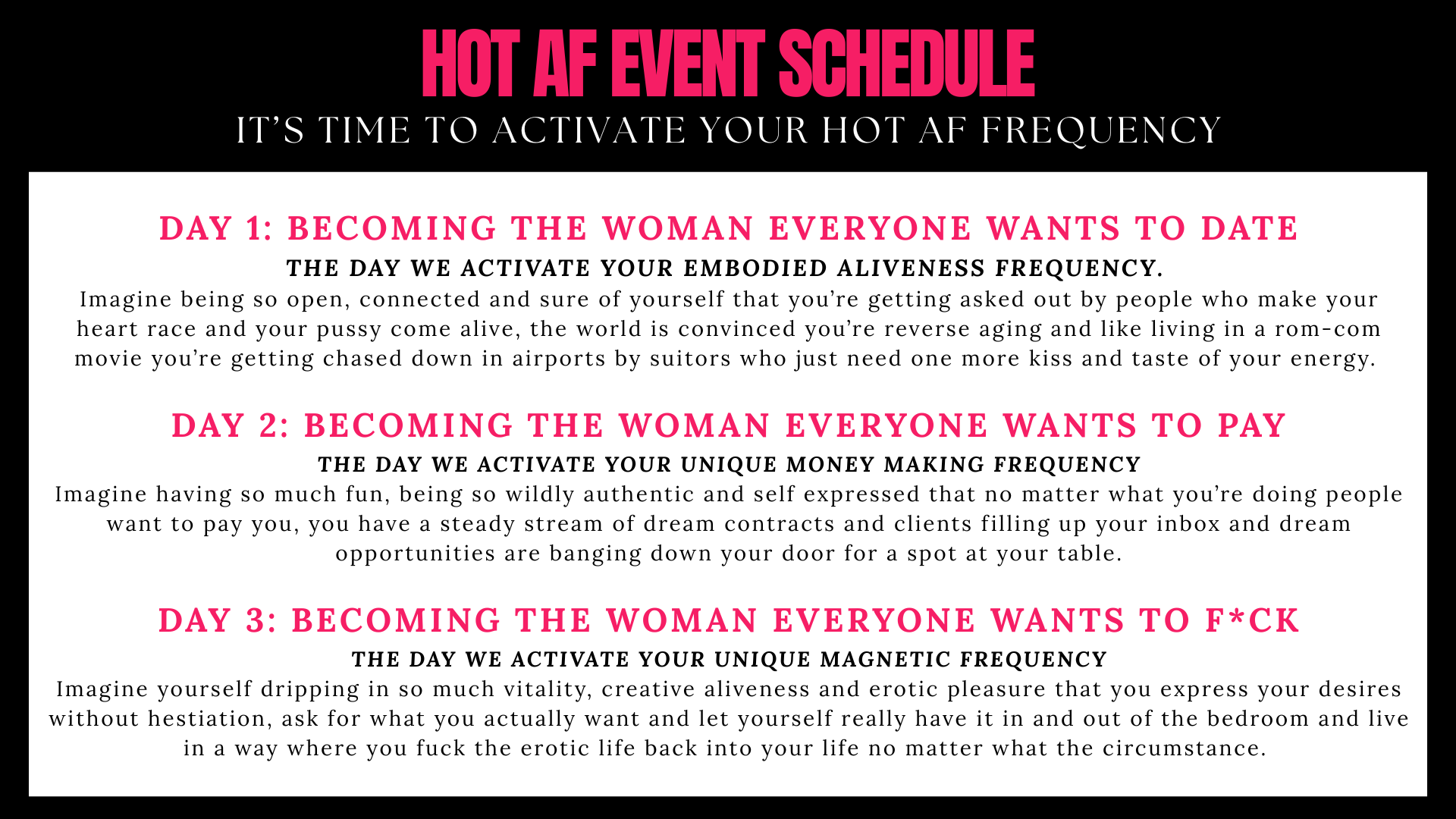 HOT AF EVENT SCHEDULE
IT'S TIME TO ACTIVATE YOUR HOT AF FREQUENCY

DAY 1: BECOMING THE WOMAN EVERYONE WANTS TO DATE
THE DAY WE ACTIVATE YOUR EMBODIED ALIVENESS FREQUENCY.
Imagine being so open, connected and sure of yourself that you're getting asked out by people who make your heart race and your pussy come alive, the world is convinced you're reverse aging and like living in a rom-com movie you're getting chased down in airports by suitors who just need one more kiss and taste of your energy.

DAY 2: BECOMING THE WOMAN EVERYONE WANTS TO PAY
THE DAY WE ACTIVATE YOUR UNIQUE MONEY MAKING FREQUENCY
Imagine having so much fun, being so wildly authentic and self expressed that no matter what you're doing people want to pay you, you have a steady stream of dream contracts and clients filling up your inbox and dream opportunities are banging down your door for a spot at your table.

DAY 3: BECOMING THE WOMAN EVERYONE WANTS TO F*CK
THE DAY WE ACTIVATE YOUR UNIQUE MAGNETIC FREQUENCY
Imagine yourself dripping in so much vitality, creative aliveness and erotic pleasure that you express your desires without hestiation, ask for what you actually want and let yourself really have it in and out of the bedroom and live in a way where you fuck the erotic life back into your life no matter what the circumstance.